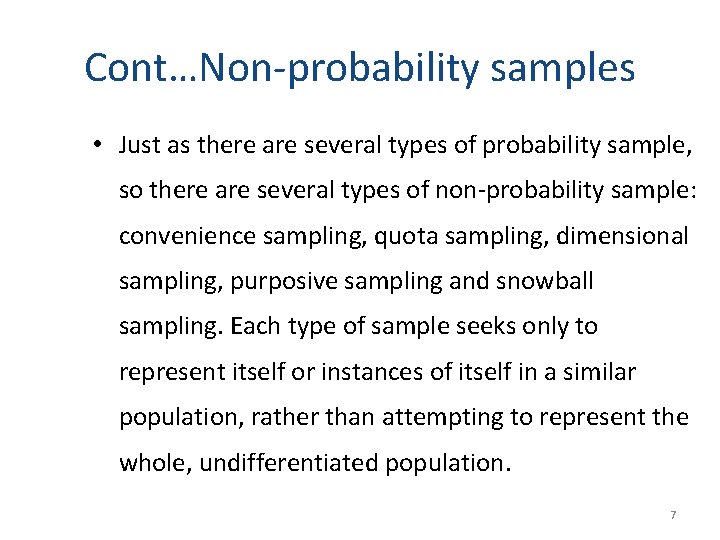 Cont…Non-probability samples

• Just as there are several types of probability sample, so there are several types of non-probability sample: convenience sampling, quota sampling, dimensional sampling, purposive sampling and snowball sampling. Each type of sample seeks only to represent itself or instances of itself in a similar population, rather than attempting to represent the whole, undifferentiated population.

7